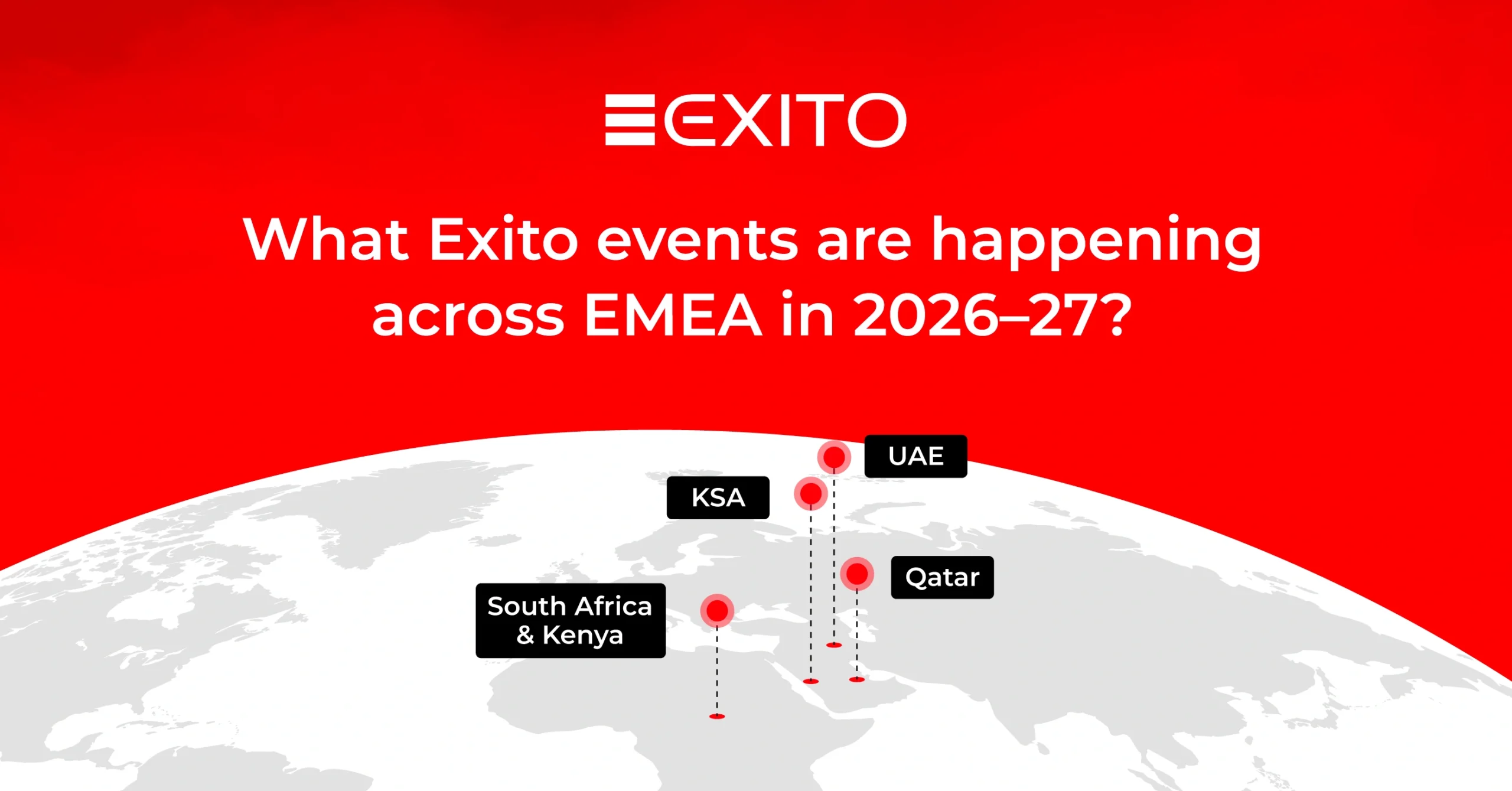 EXITO

What Exito events are happening across EMEA in 2026–27?

UAE

KSA

Qatar

South Africa
& Kenya